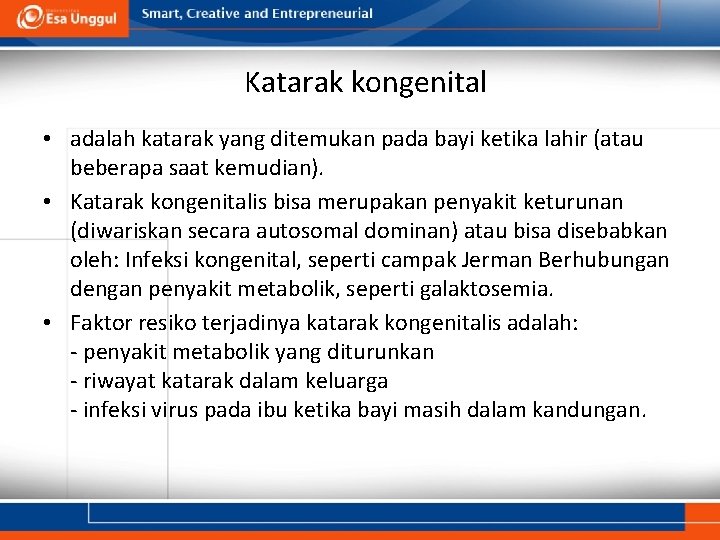 Esa Unggul

Smart, Creative and Entrepreneurial

Katarak kongenital

• adalah katarak yang ditemukan pada bayi ketika lahir (atau beberapa saat kemudian).

• Katarak kongenitalis bisa merupakan penyakit keturunan (diwariskan secara autosomal dominan) atau bisa disebabkan oleh: Infeksi kongenital, seperti campak Jerman Berhubungan dengan penyakit metabolik, seperti galaktosemia.

• Faktor resiko terjadinya katarak kongenitalis adalah:
- penyakit metabolik yang diturunkan
- riwayat katarak dalam keluarga
- infeksi virus pada ibu ketika bayi masih dalam kandungan.